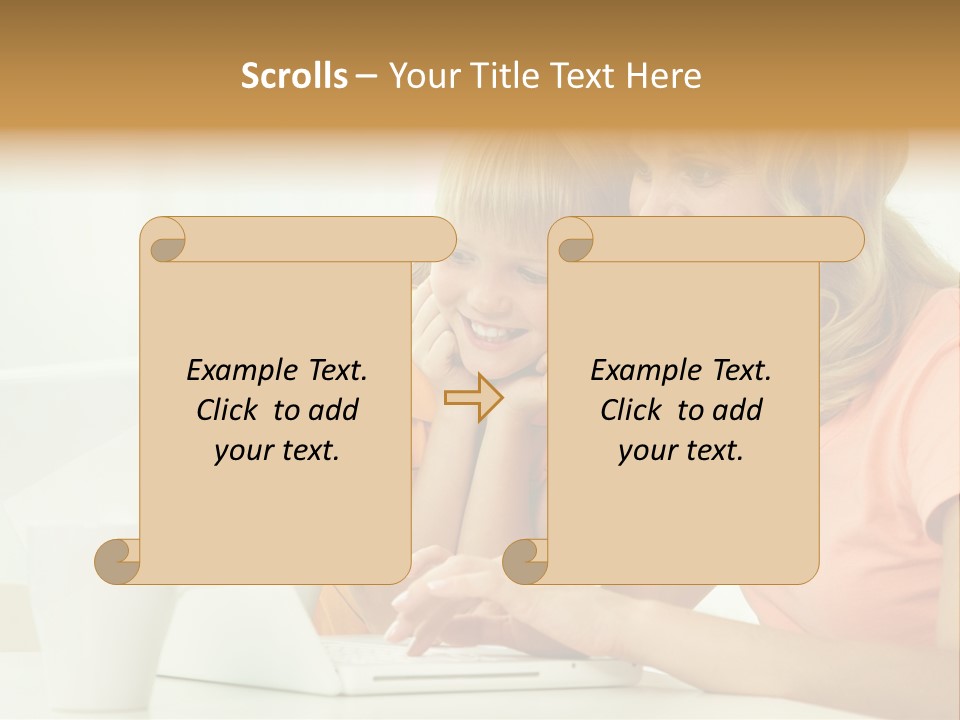 Scrolls – Your Title Text Here

Example Text. Click to add your text.

Example Text. Click to add your text.